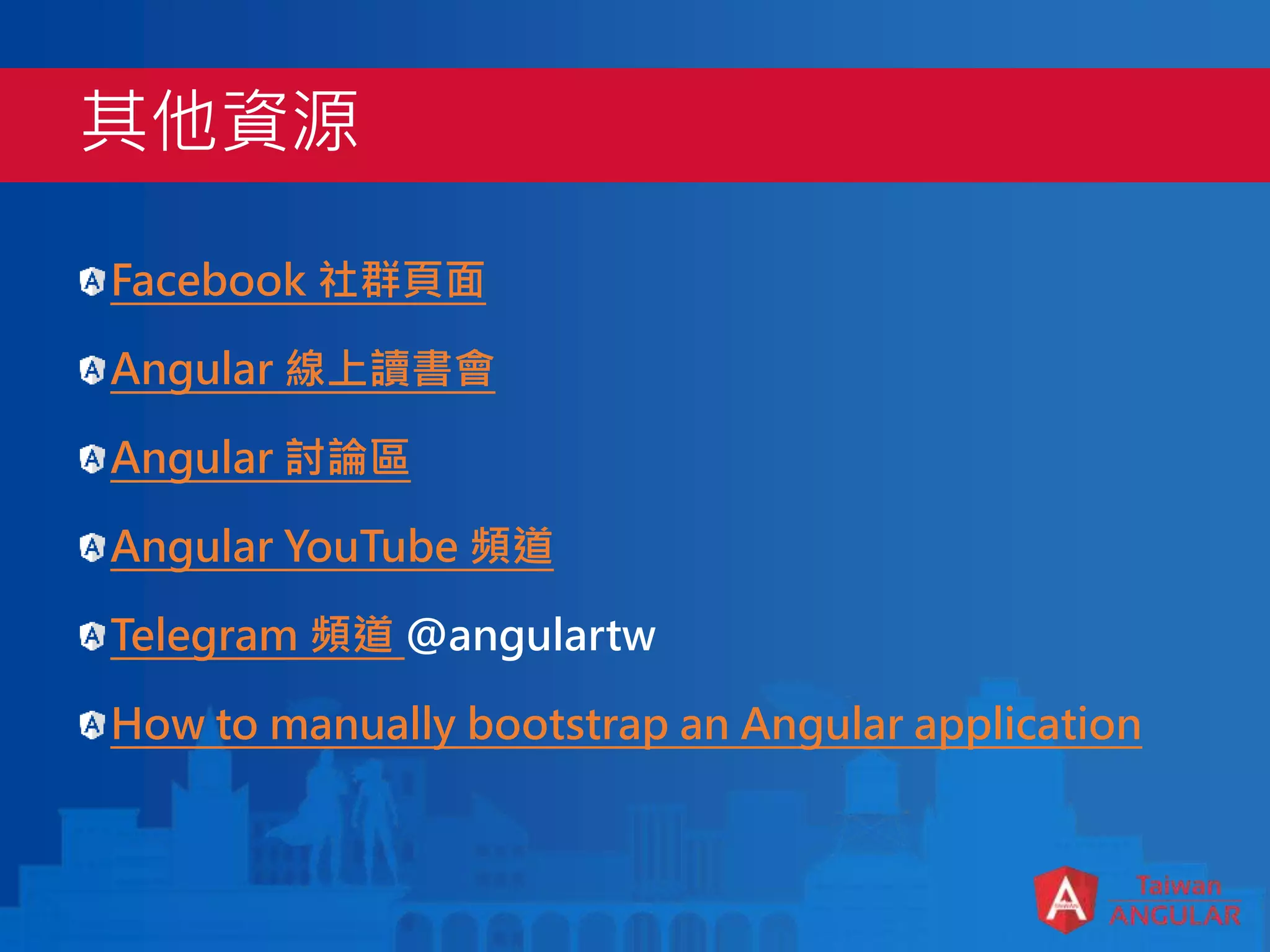 其他資源

Facebook 社群頁面

Angular 線上讀書會

Angular 討論區

Angular YouTube 頻道

Telegram 頻道 @angulartw

How to manually bootstrap an Angular application

Taiwan
ANGULAR